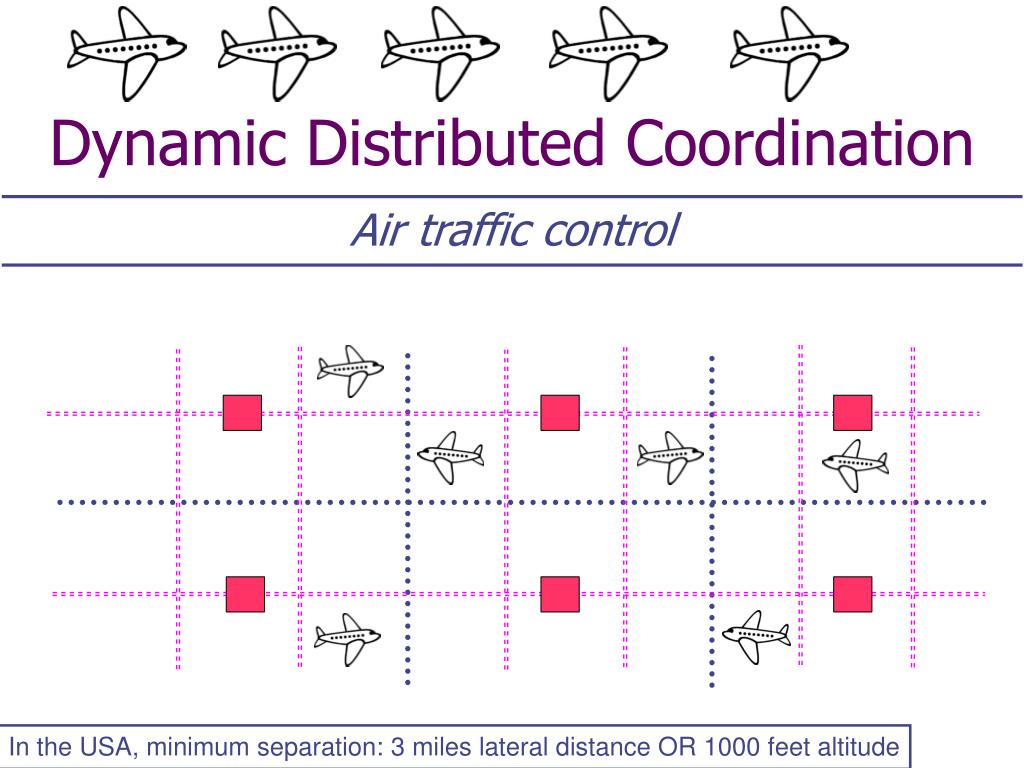 Dynamic Distributed Coordination

Air traffic control

In the USA, minimum separation: 3 miles lateral distance OR 1000 feet altitude